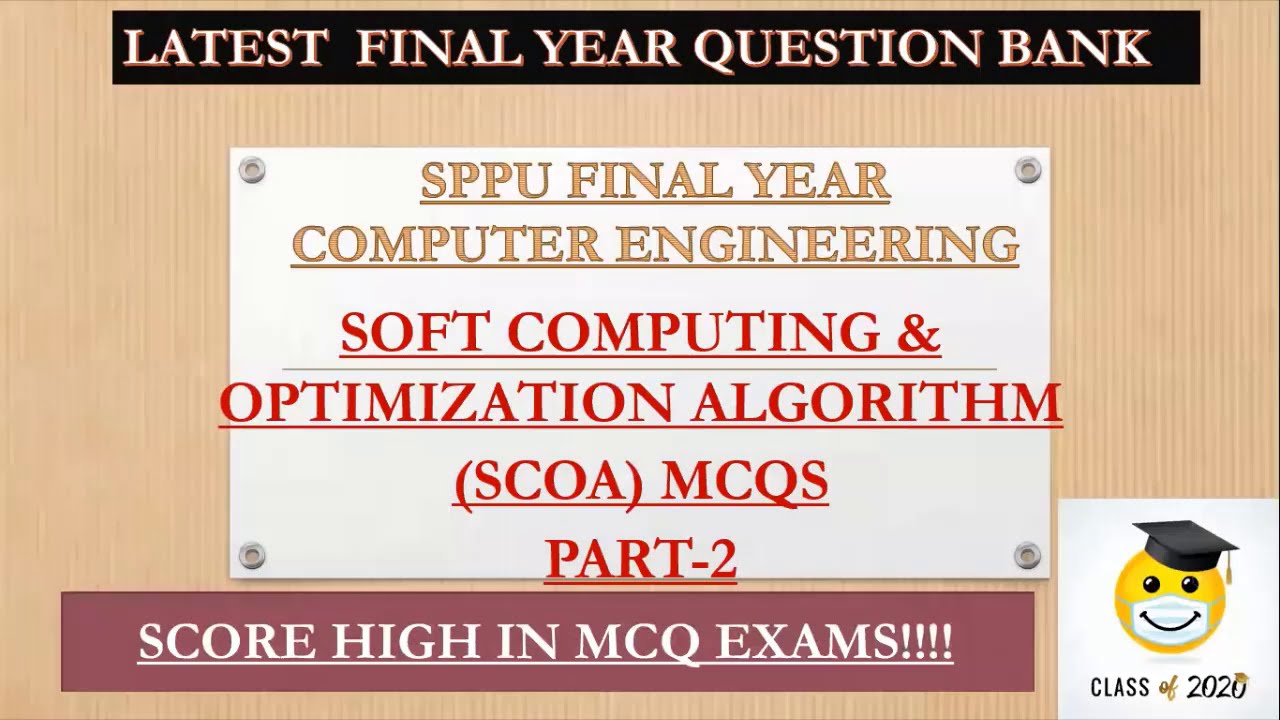 LATEST FINAL YEAR QUESTION BANK

SPPU FINAL YEAR
COMPUTER ENGINEERING

SOFT COMPUTING &
OPTIMIZATION ALGORITHM
(SCOA) MCQS
PART-2

SCORE HIGH IN MCQ EXAMS!!!!

CLASS of 2020